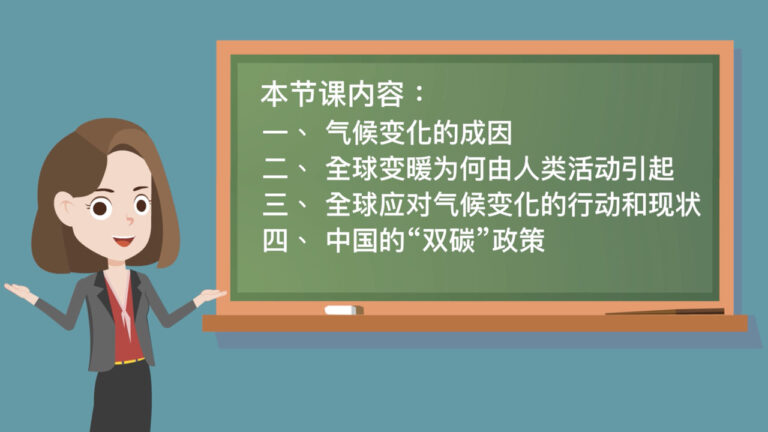 本节课内容：
一、 气候变化的成因
二、 全球变暖为何由人类活动引起
三、 全球应对气候变化的行动和现状
四、 中国的“双碳”政策